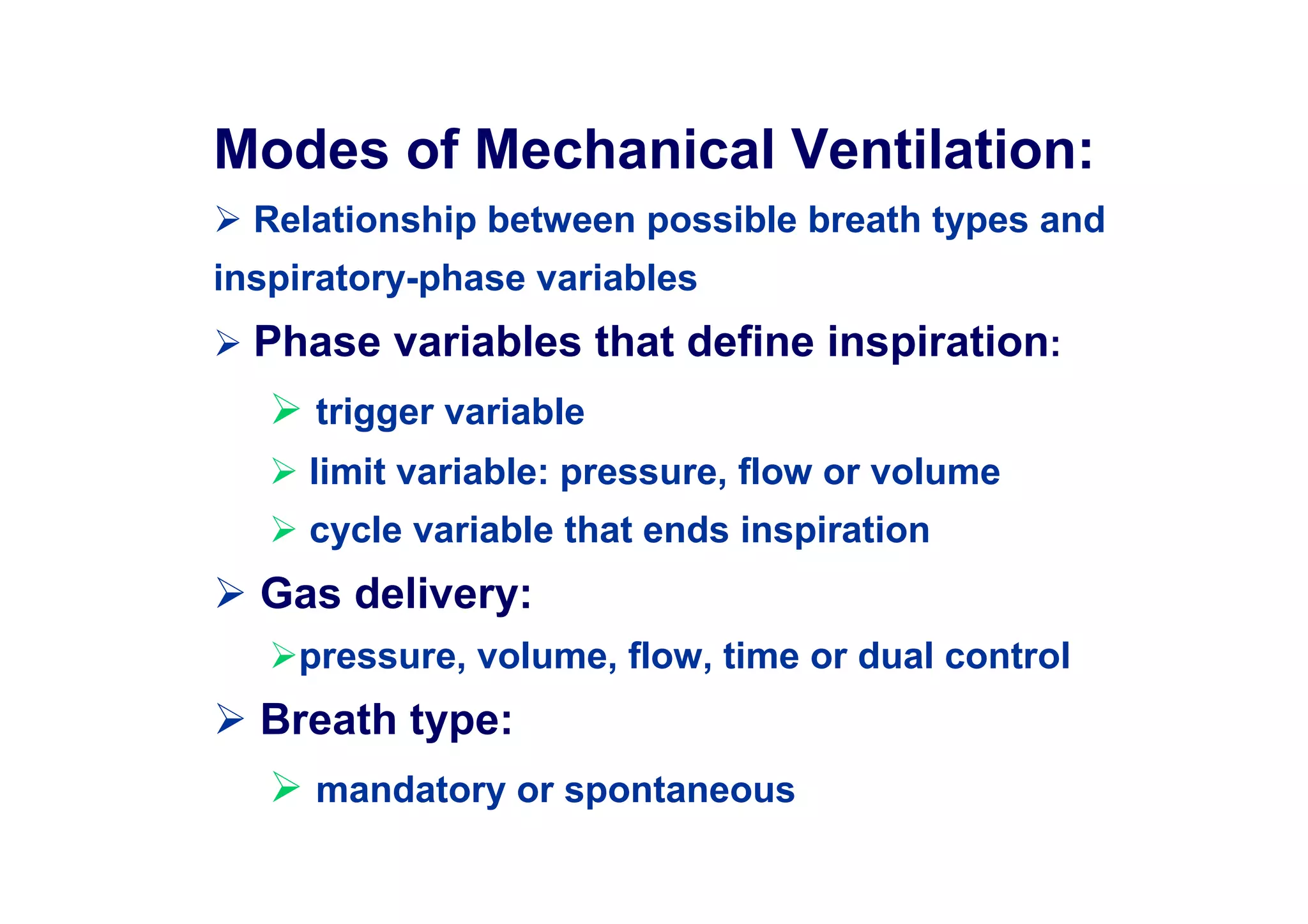 Modes of Mechanical Ventilation:

➢ Relationship between possible breath types and inspiratory-phase variables

➢ Phase variables that define inspiration:

➢ trigger variable

➢ limit variable: pressure, flow or volume

➢ cycle variable that ends inspiration

➢ Gas delivery:

➢pressure, volume, flow, time or dual control

➢ Breath type:

➢ mandatory or spontaneous